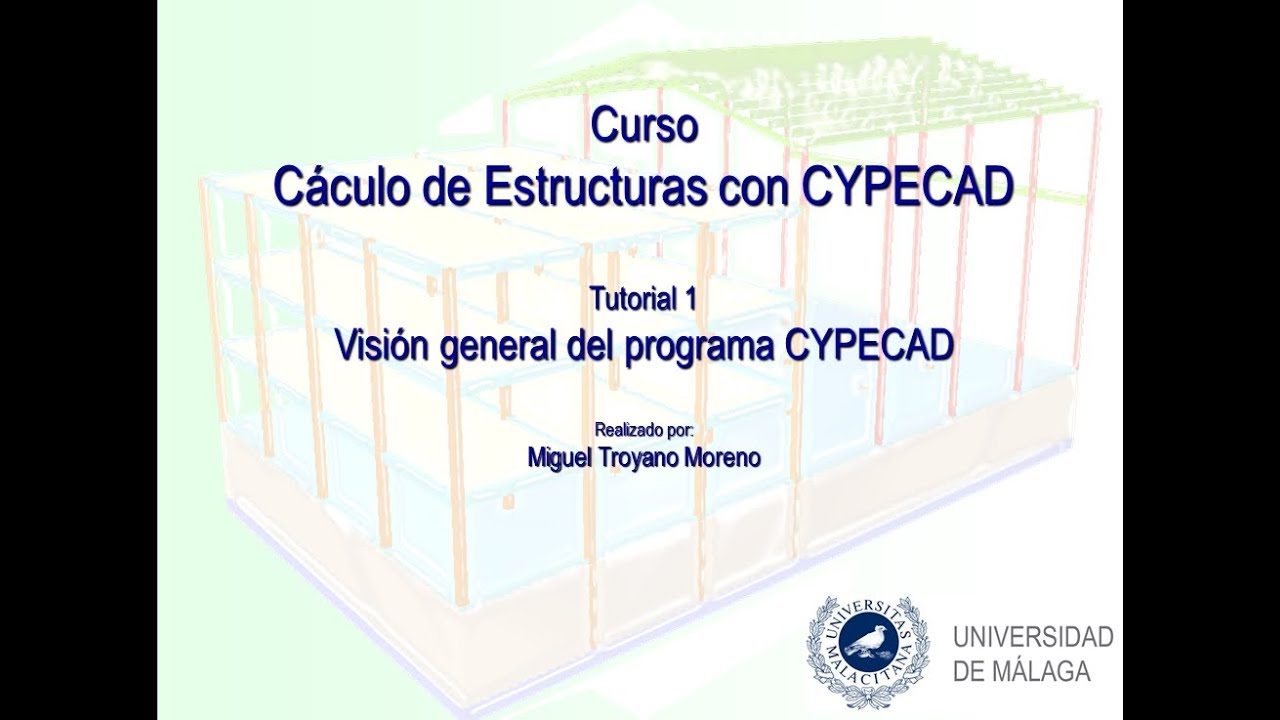 Curso
Cáculo de Estructuras con CYPECAD

Tutorial 1
Visión general del programa CYPECAD

Realizado por:
Miguel Troyano Moreno

UNIVERSITAS MALACITANA

UNIVERSIDAD
DE MÁLAGA